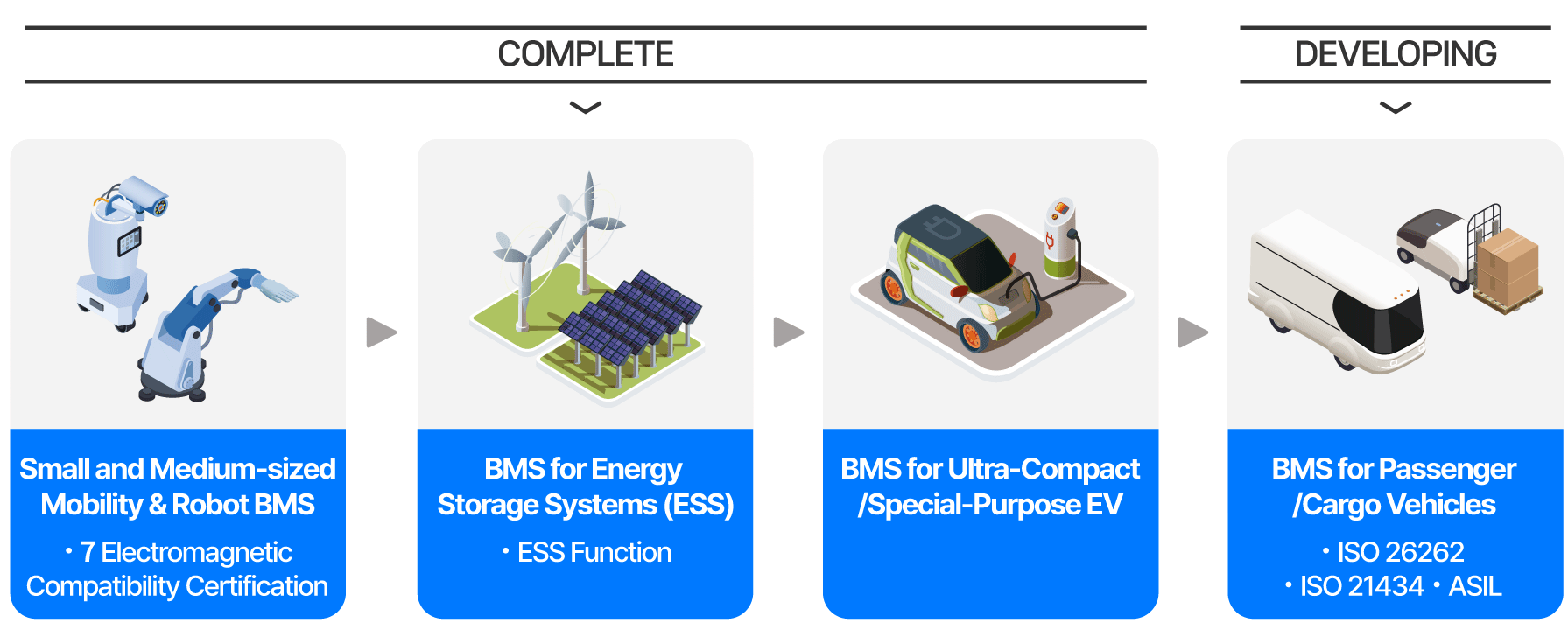 COMPLETE

DEVELOPING

Small and Medium-sized Mobility & Robot BMS

• 7 Electromagnetic Compatibility Certification

BMS for Energy Storage Systems (ESS)

• ESS Function

BMS for Ultra-Compact /Special-Purpose EV

BMS for Passenger /Cargo Vehicles

• ISO 26262
• ISO 21434 • ASIL